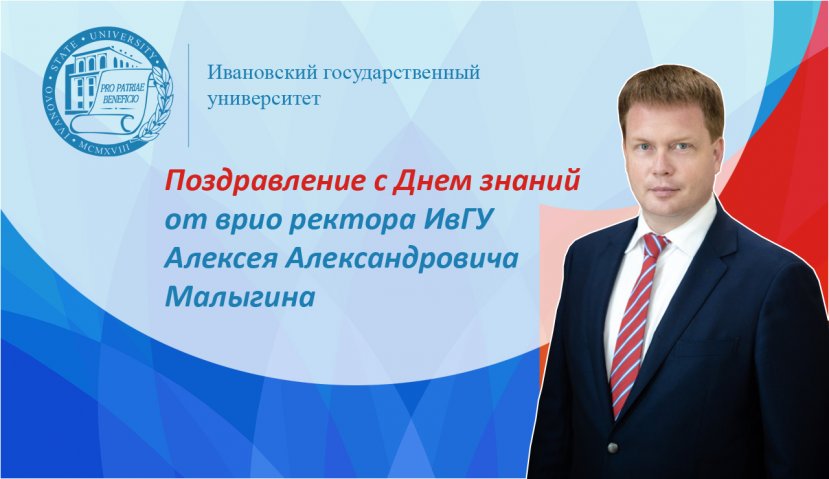 IVANOVO STATE UNIVERSITY
PRO PATRIAE BENEFICIO
MCMXVIII

Ивановский государственный университет

Поздравление с Днем знаний от врио ректора ИвГУ Алексея Александровича Малыгина